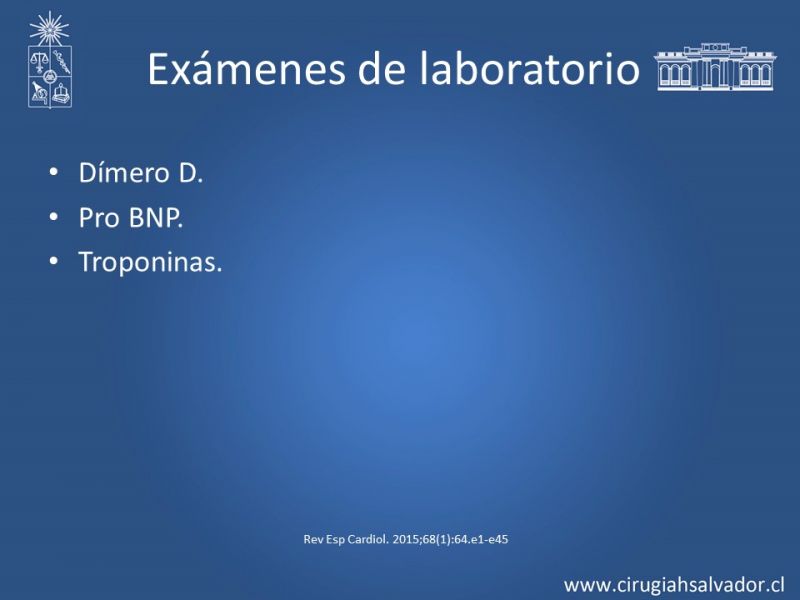 Exámenes de laboratorio

• Dímero D.
• Pro BNP.
• Troponinas.

Rev Esp Cardiol. 2015;68(1):64.e1-e45

www.cirugiahsalvador.cl